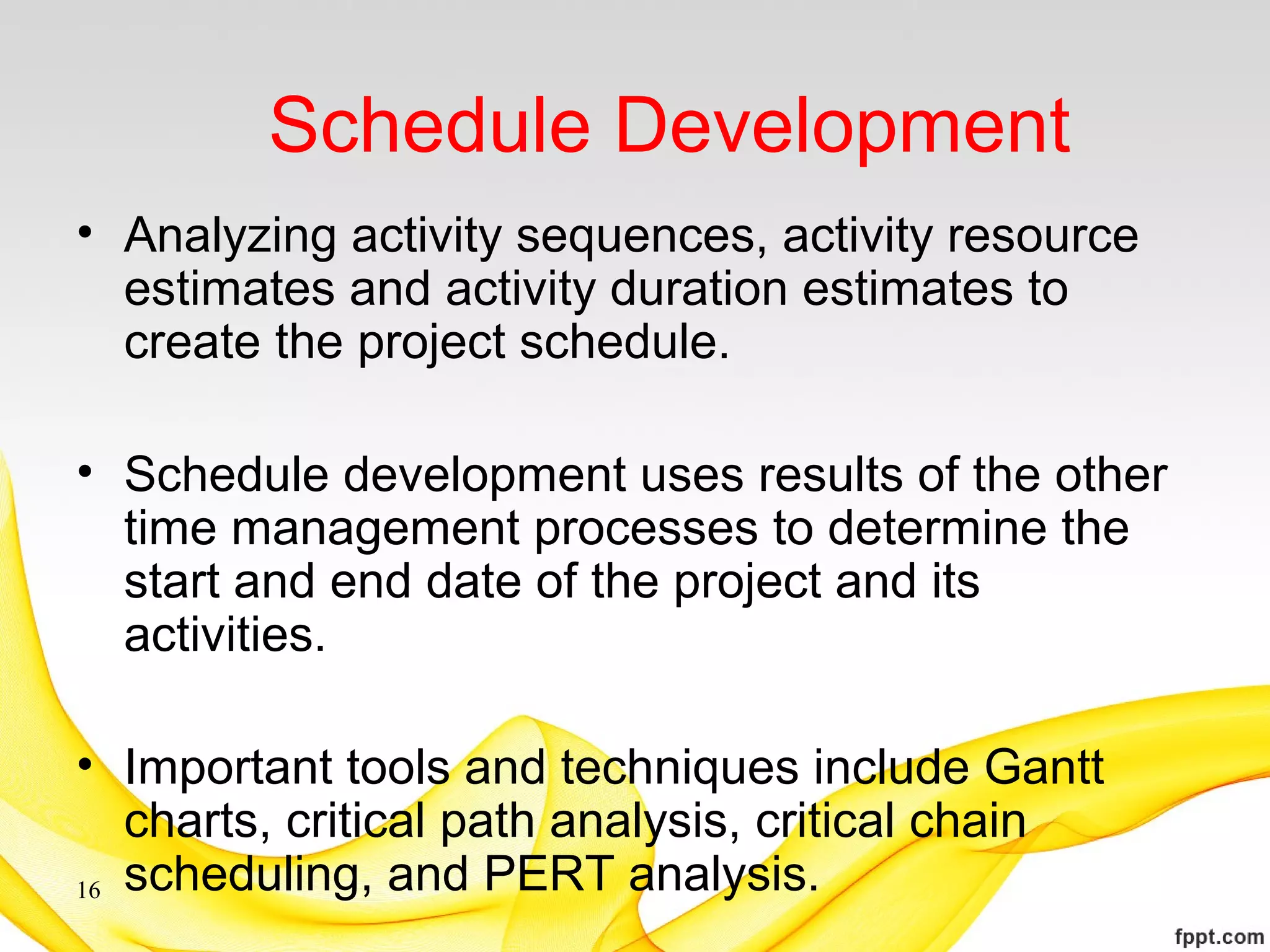 Schedule Development

• Analyzing activity sequences, activity resource estimates and activity duration estimates to create the project schedule.

• Schedule development uses results of the other time management processes to determine the start and end date of the project and its activities.

• Important tools and techniques include Gantt charts, critical path analysis, critical chain scheduling, and PERT analysis.

16

fppt.com